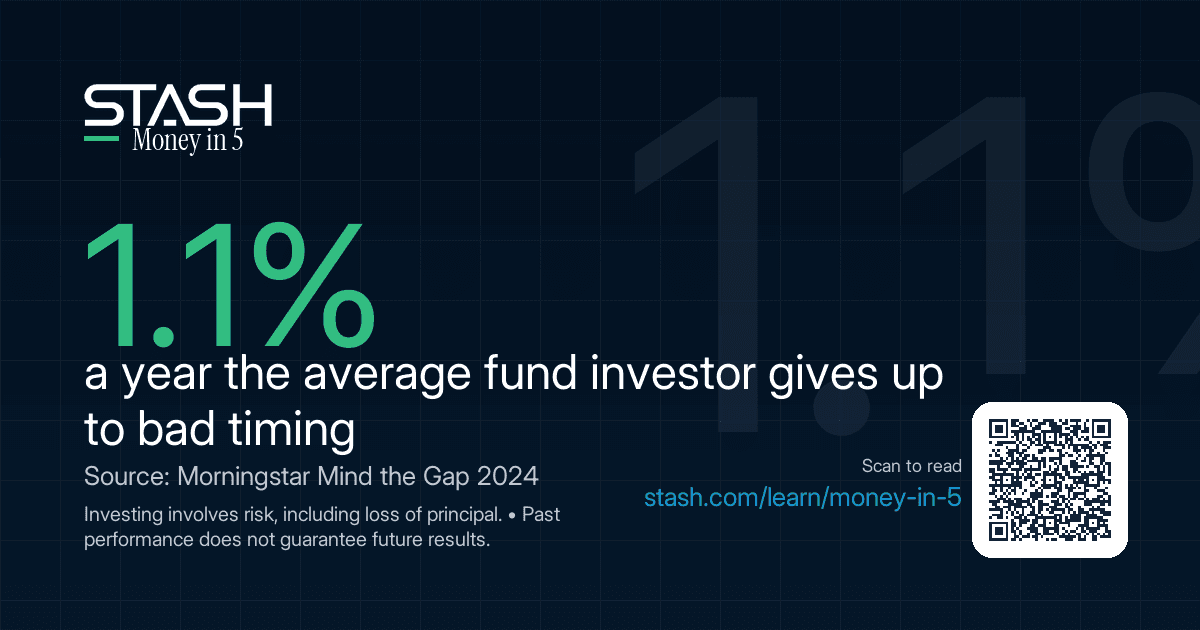 STASH
Money in 5

1.1%

1.1%
a year the average fund investor gives up to bad timing

Source: Morningstar Mind the Gap 2024

Investing involves risk, including loss of principal. • Past performance does not guarantee future results.

Scan to read
stash.com/learn/money-in-5